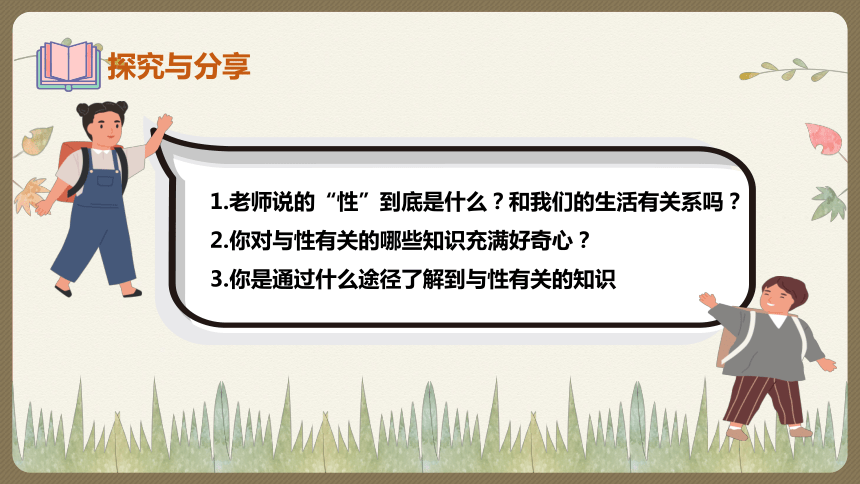 探究与分享

1.老师说的“性”到底是什么？和我们的生活有关系吗？

2.你对与性有关的哪些知识充满好奇心？

3.你是通过什么途径了解到与性有关的知识